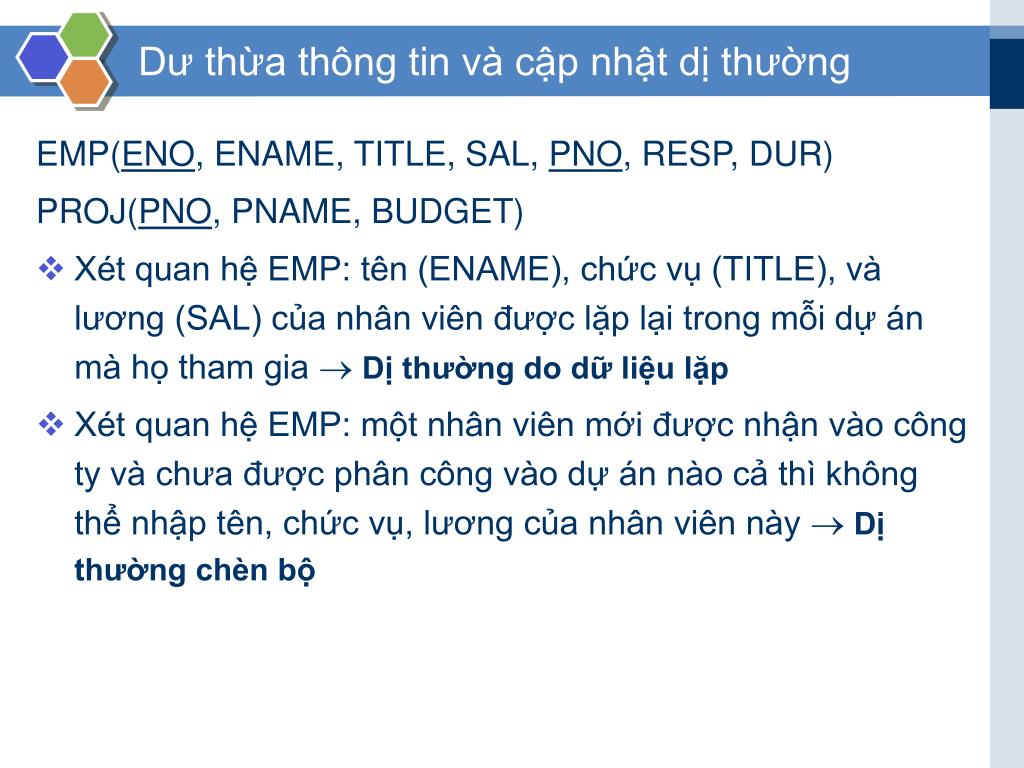 Dư thừa thông tin và cập nhật dị thường

EMP(ENO, ENAME, TITLE, SAL, PNO, RESP, DUR)

PROJ(PNO, PNAME, BUDGET)

❖ Xét quan hệ EMP: tên (ENAME), chức vụ (TITLE), và lương (SAL) của nhân viên được lặp lại trong mỗi dự án mà họ tham gia → Dị thường do dữ liệu lặp

❖ Xét quan hệ EMP: một nhân viên mới được nhận vào công ty và chưa được phân công vào dự án nào cả thì không thể nhập tên, chức vụ, lương của nhân viên này → Dị thường chèn bộ